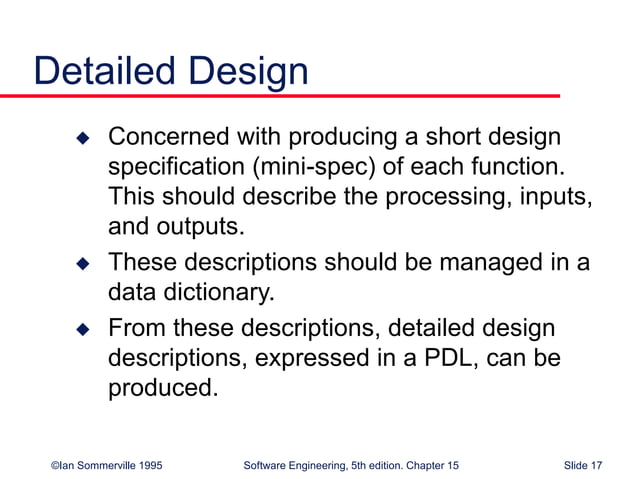 Detailed Design

◆ Concerned with producing a short design specification (mini-spec) of each function. This should describe the processing, inputs, and outputs.

◆ These descriptions should be managed in a data dictionary.

◆ From these descriptions, detailed design descriptions, expressed in a PDL, can be produced.

©Ian Sommerville 1995 Software Engineering, 5th edition. Chapter 15 Slide 17